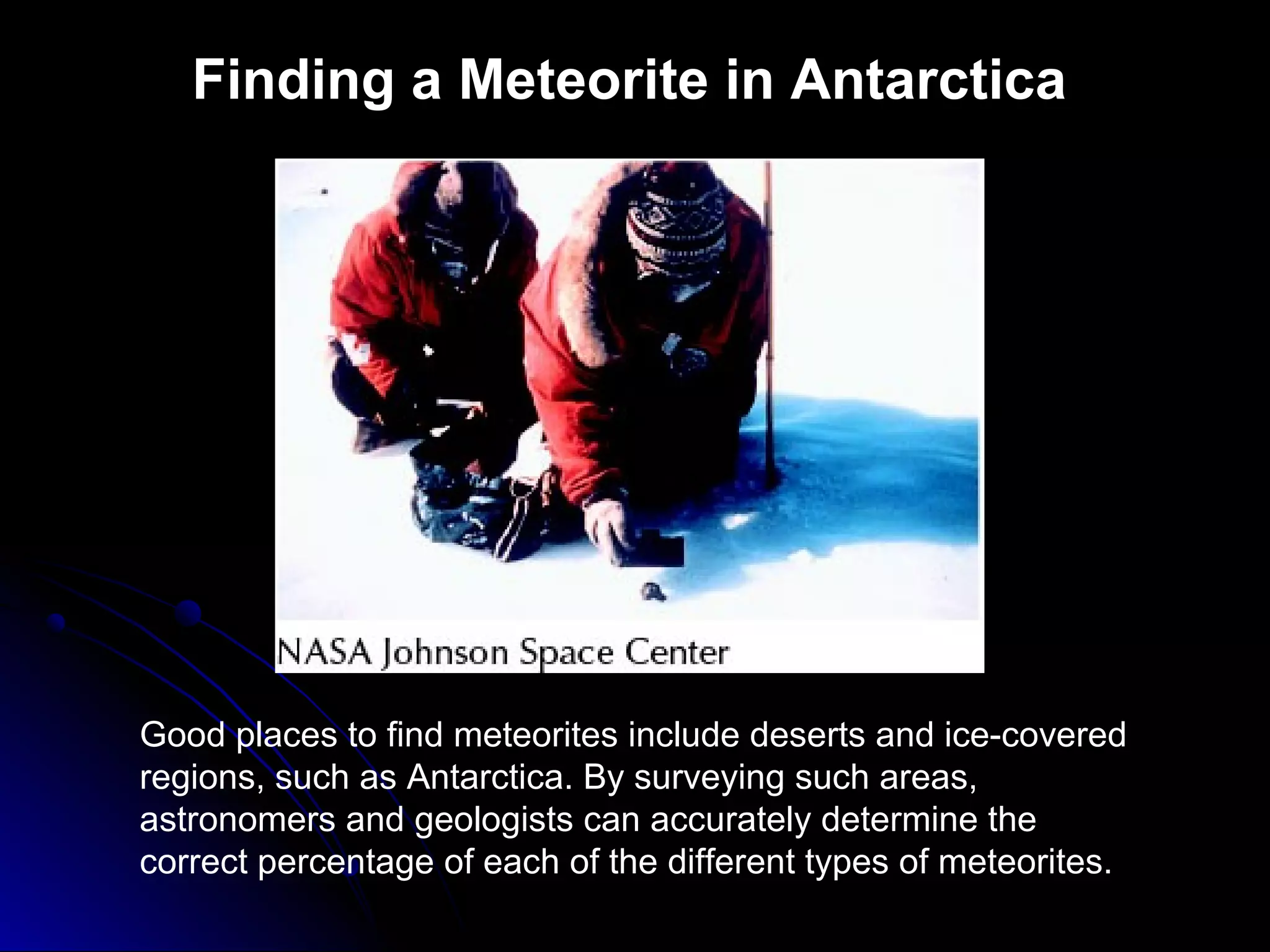 Finding a Meteorite in Antarctica

NASA Johnson Space Center

Good places to find meteorites include deserts and ice-covered regions, such as Antarctica. By surveying such areas, astronomers and geologists can accurately determine the correct percentage of each of the different types of meteorites.